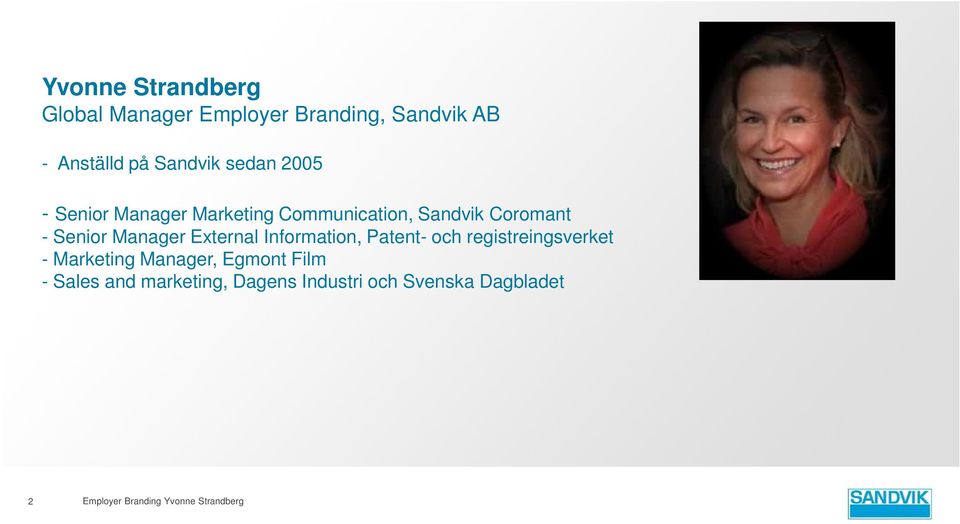 Yvonne Strandberg
Global Manager Employer Branding, Sandvik AB

- Anställd på Sandvik sedan 2005

- Senior Manager Marketing Communication, Sandvik Coromant
- Senior Manager External Information, Patent- och registreingsverket
- Marketing Manager, Egmont Film
- Sales and marketing, Dagens Industri och Svenska Dagbladet

2 Employer Branding Yvonne Strandberg

SANDVIK